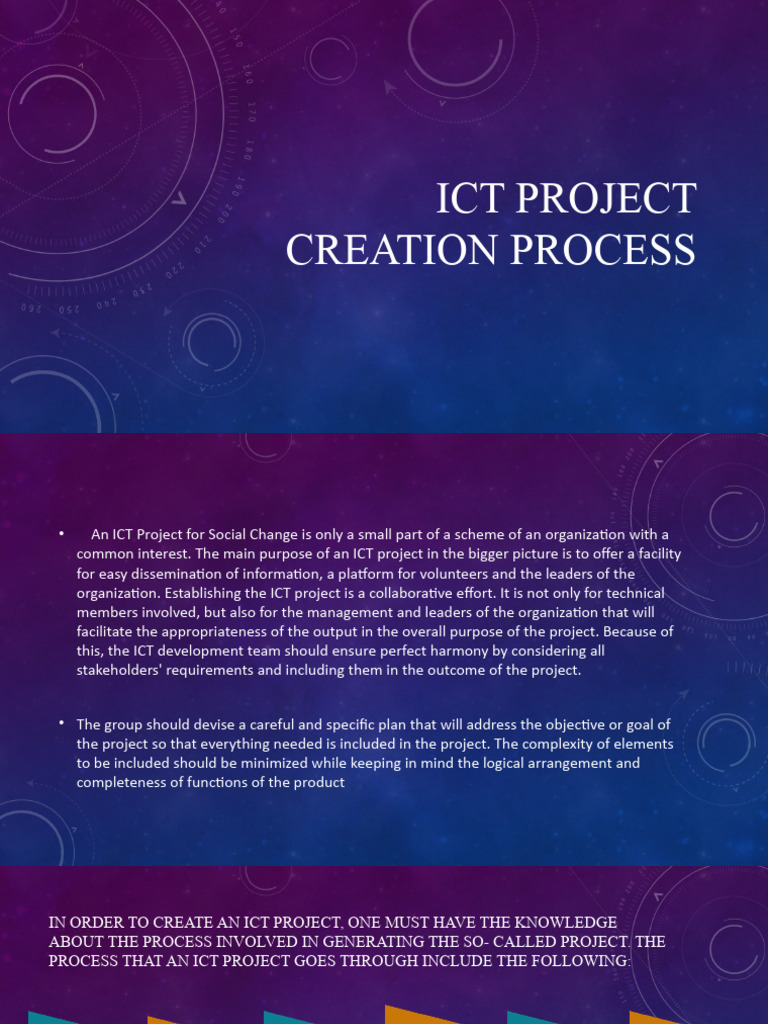 ICT PROJECT CREATION PROCESS

• An ICT Project for Social Change is only a small part of a scheme of an organization with a common interest. The main purpose of an ICT project in the bigger picture is to offer a facility for easy dissemination of information, a platform for volunteers and the leaders of the organization. Establishing the ICT project is a collaborative effort. It is not only for technical members involved, but also for the management and leaders of the organization that will facilitate the appropriateness of the output in the overall purpose of the project. Because of this, the ICT development team should ensure perfect harmony by considering all stakeholders' requirements and including them in the outcome of the project.

• The group should devise a careful and specific plan that will address the objective or goal of the project so that everything needed is included in the project. The complexity of elements to be included should be minimized while keeping in mind the logical arrangement and completeness of functions of the product

IN ORDER TO CREATE AN ICT PROJECT, ONE MUST HAVE THE KNOWLEDGE ABOUT THE PROCESS INVOLVED IN GENERATING THE SO- CALLED PROJECT. THE PROCESS THAT AN ICT PROJECT GOES THROUGH INCLUDE THE FOLLOWING: